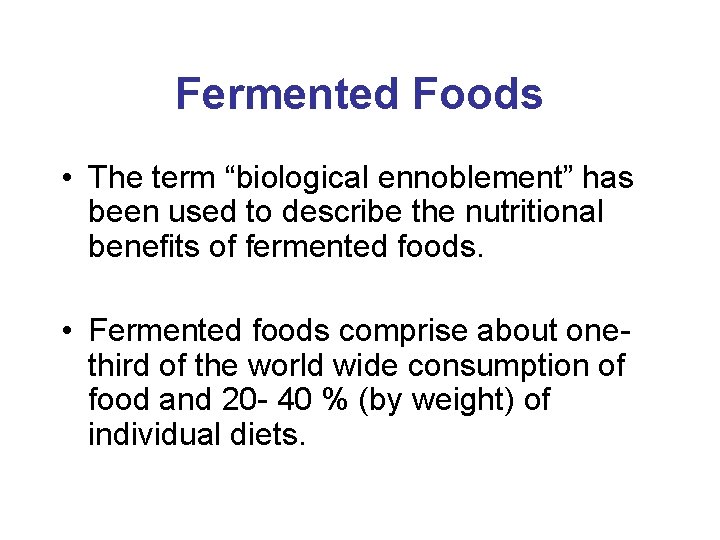 Fermented Foods

• The term “biological ennoblement” has been used to describe the nutritional benefits of fermented foods.

• Fermented foods comprise about one-third of the world wide consumption of food and 20- 40 % (by weight) of individual diets.